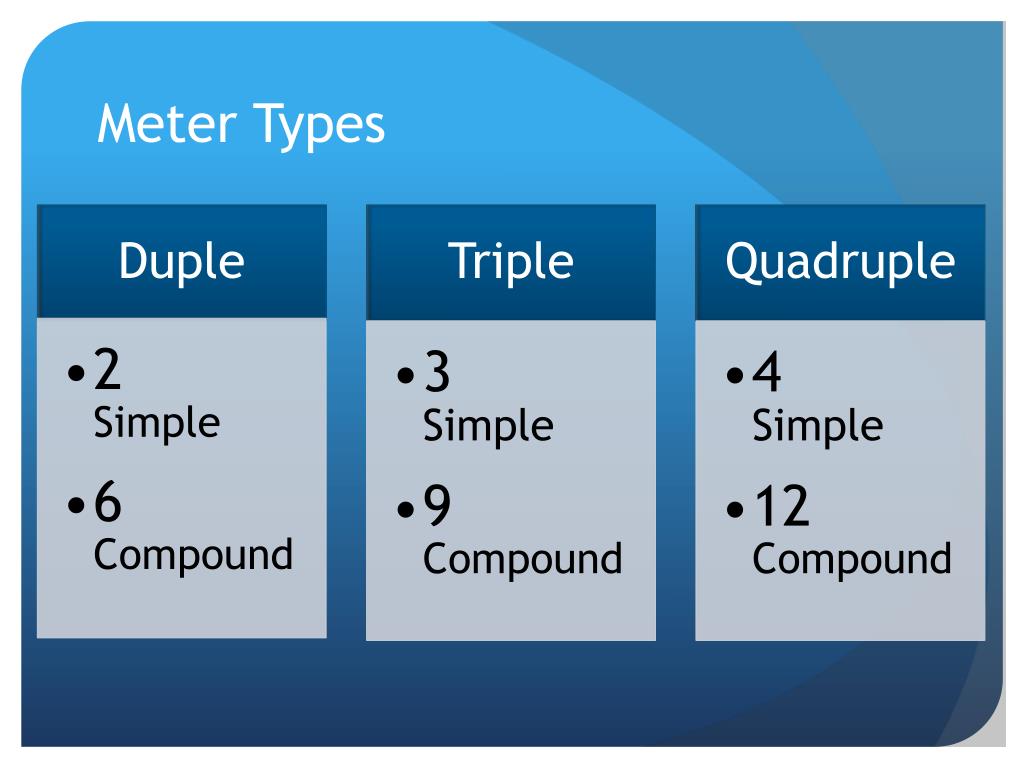 Meter Types

Duple

• 2
Simple

• 6
Compound

Triple

• 3
Simple

• 9
Compound

Quadruple

• 4
Simple

• 12
Compound